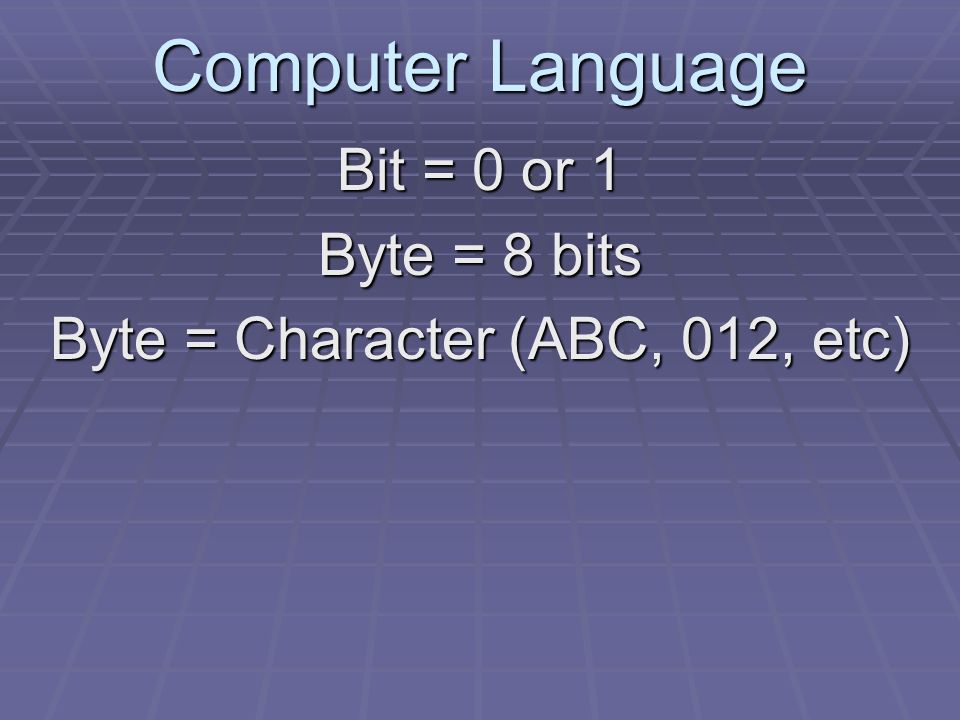 Computer Language

Bit = 0 or 1

Byte = 8 bits

Byte = Character (ABC, 012, etc)